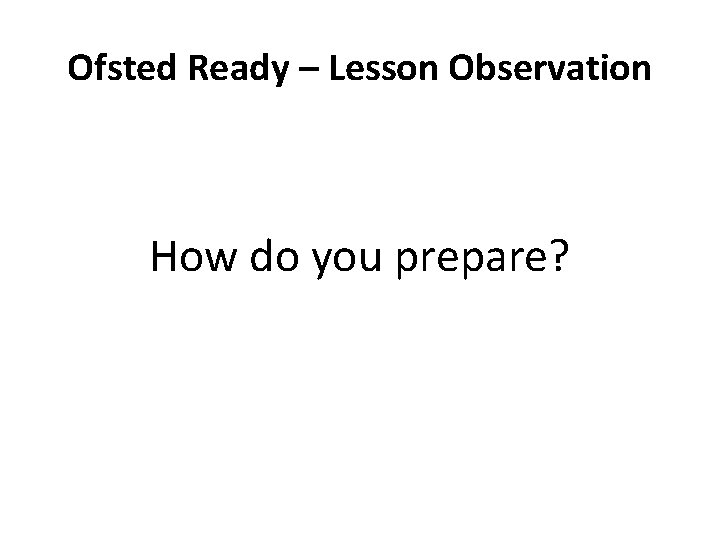 Ofsted Ready – Lesson Observation

How do you prepare?